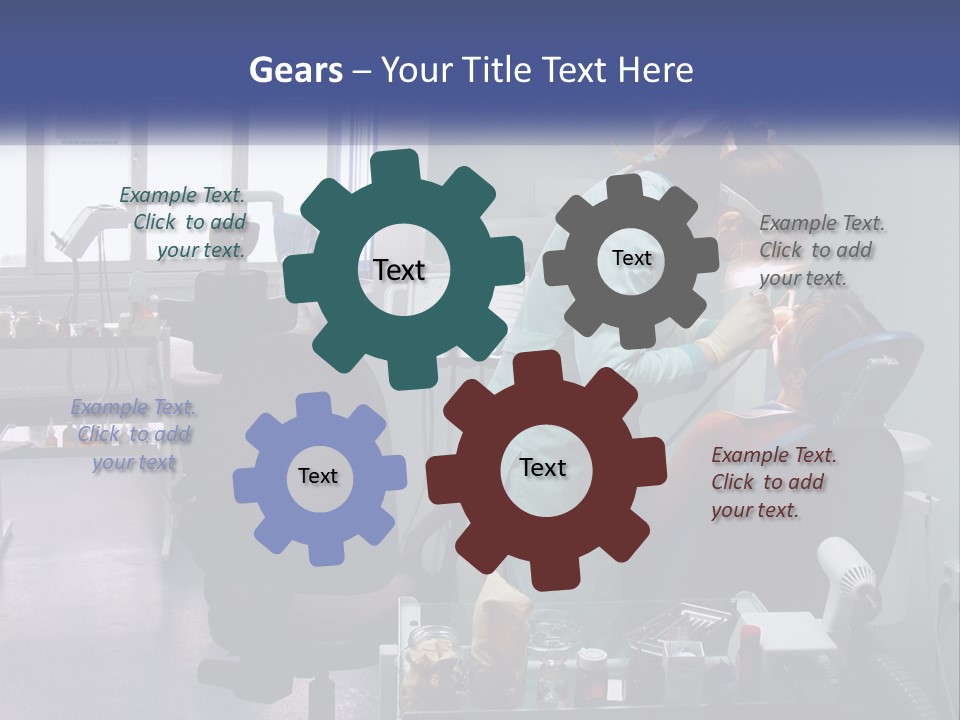 Gears – Your Title Text Here

Example Text. Click to add your text.

Text

Text

Example Text. Click to add your text.

Example Text. Click to add your text

Text

Text

Example Text. Click to add your text.